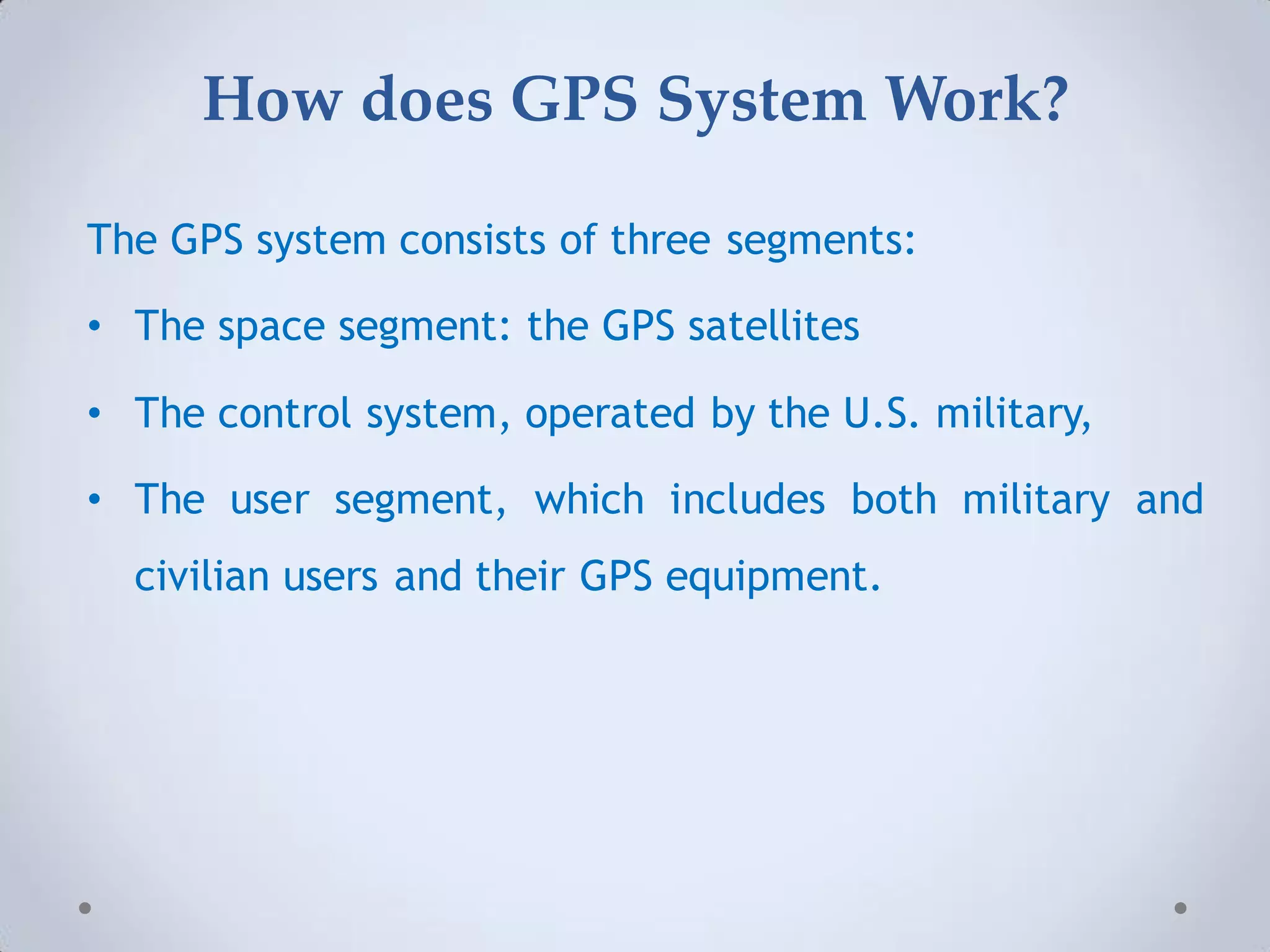 How does GPS System Work?

The GPS system consists of three segments:

• The space segment: the GPS satellites

• The control system, operated by the U.S. military,

• The user segment, which includes both military and civilian users and their GPS equipment.